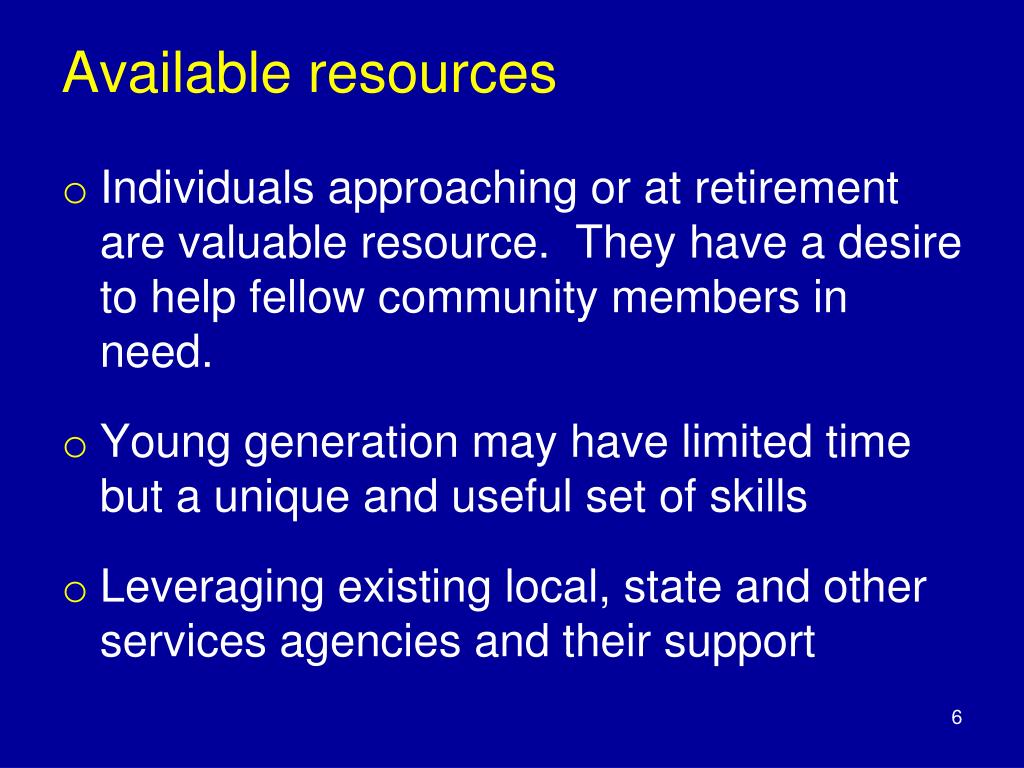 Available resources

o Individuals approaching or at retirement are valuable resource. They have a desire to help fellow community members in need.

o Young generation may have limited time but a unique and useful set of skills

o Leveraging existing local, state and other services agencies and their support

6